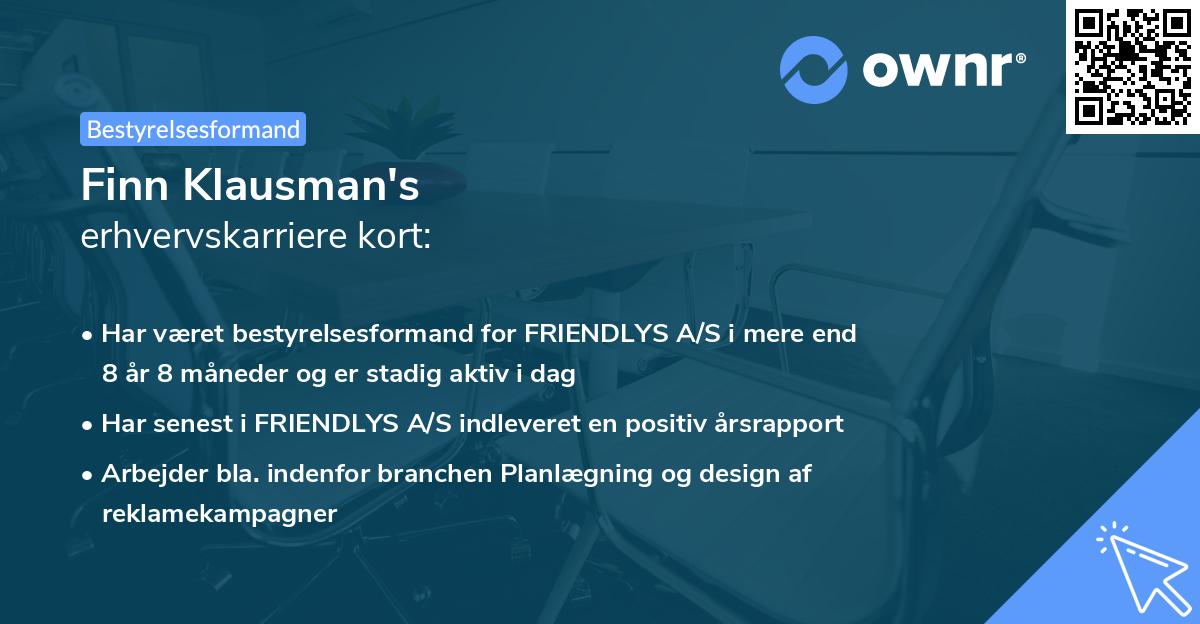 ownr®

Bestyrelsesformand

Finn Klausman's
erhvervskarriere kort:

• Har været bestyrelsesformand for FRIENDLYS A/S i mere end 8 år 8 måneder og er stadig aktiv i dag

• Har senest i FRIENDLYS A/S indleveret en positiv årsrapport

• Arbejder bla. indenfor branchen Planlægning og design af reklamekampagner